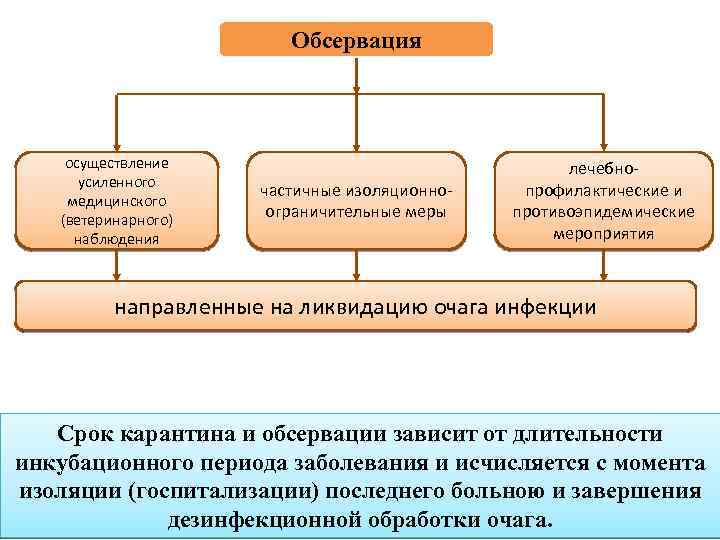 Обсервация

осуществление усиленного медицинского (ветеринарного) наблюдения

частичные изоляционно-ограничительные меры

лечебно-профилактические и противоэпидемические мероприятия

направленные на ликвидацию очага инфекции

Срок карантина и обсервации зависит от длительности инкубационного периода заболевания и исчисляется с момента изоляции (госпитализации) последнего больною и завершения дезинфекционной обработки очага.